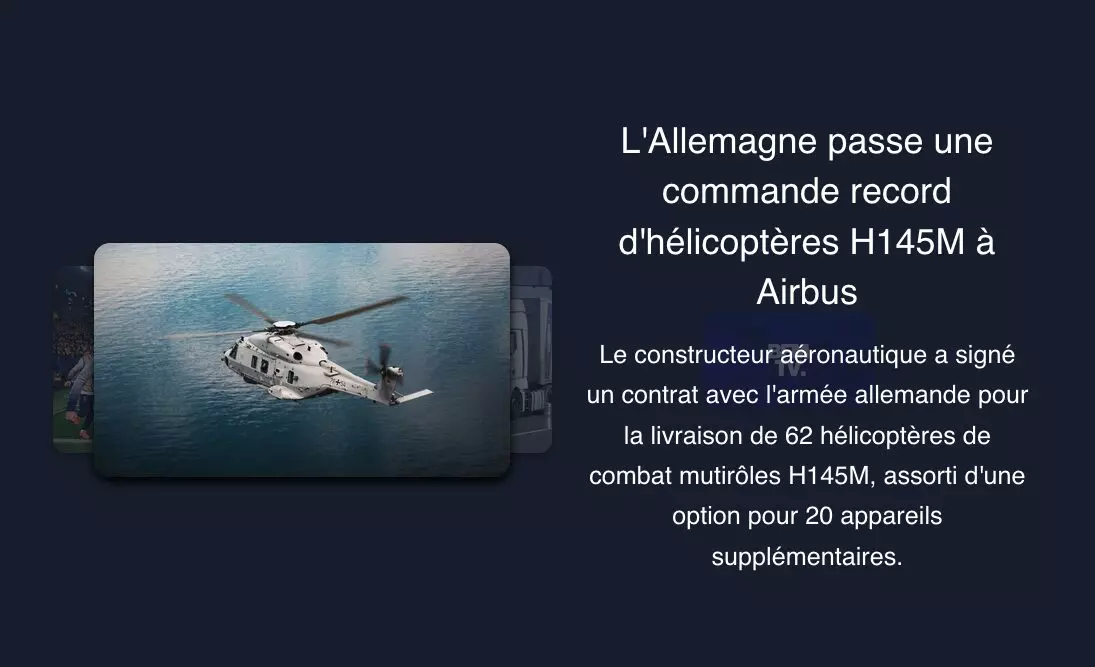 L'Allemagne passe une commande record d'hélicoptères H145M à Airbus

Le constructeur aéronautique a signé un contrat avec l'armée allemande pour la livraison de 62 hélicoptères de combat mutirôles H145M, assorti d'une option pour 20 appareils supplémentaires.